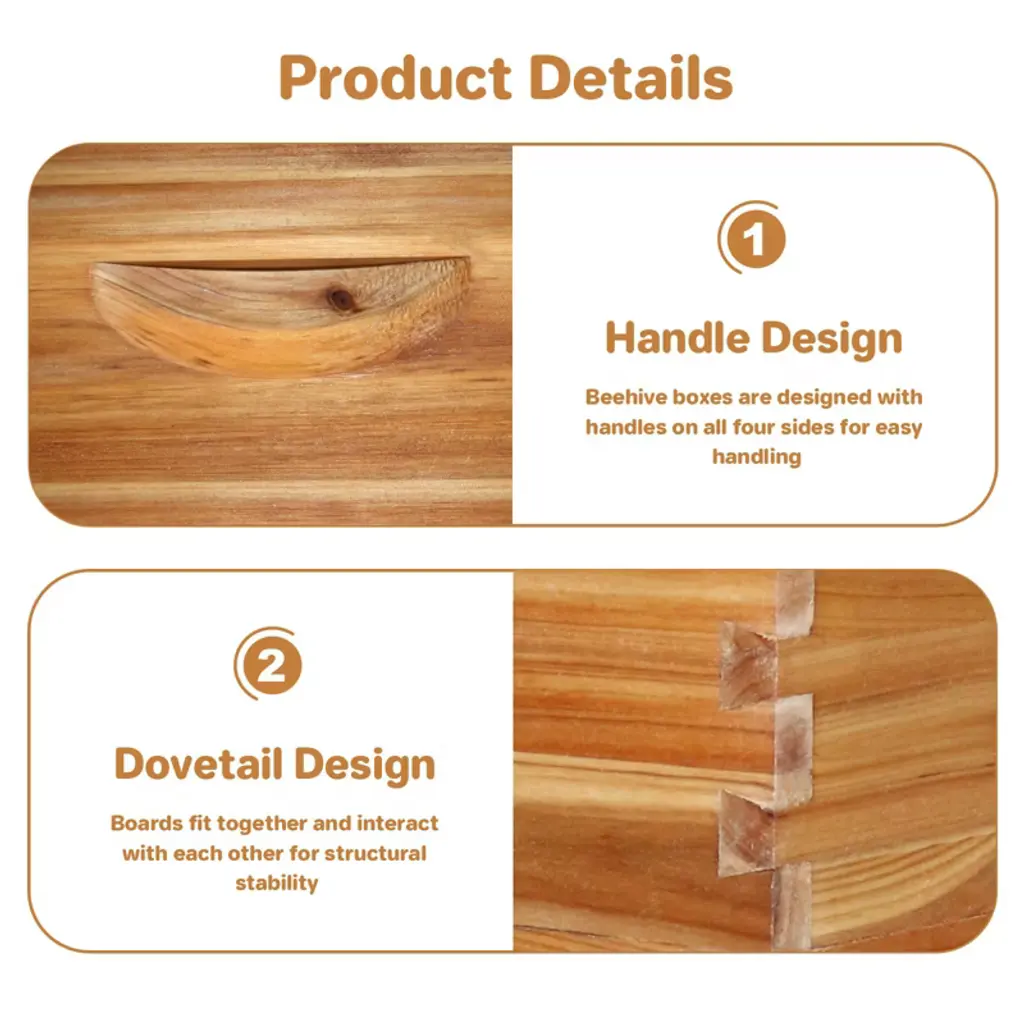 Product Details

1

Handle Design

Beehive boxes are designed with handles on all four sides for easy handling

2

Dovetail Design

Boards fit together and interact with each other for structural stability